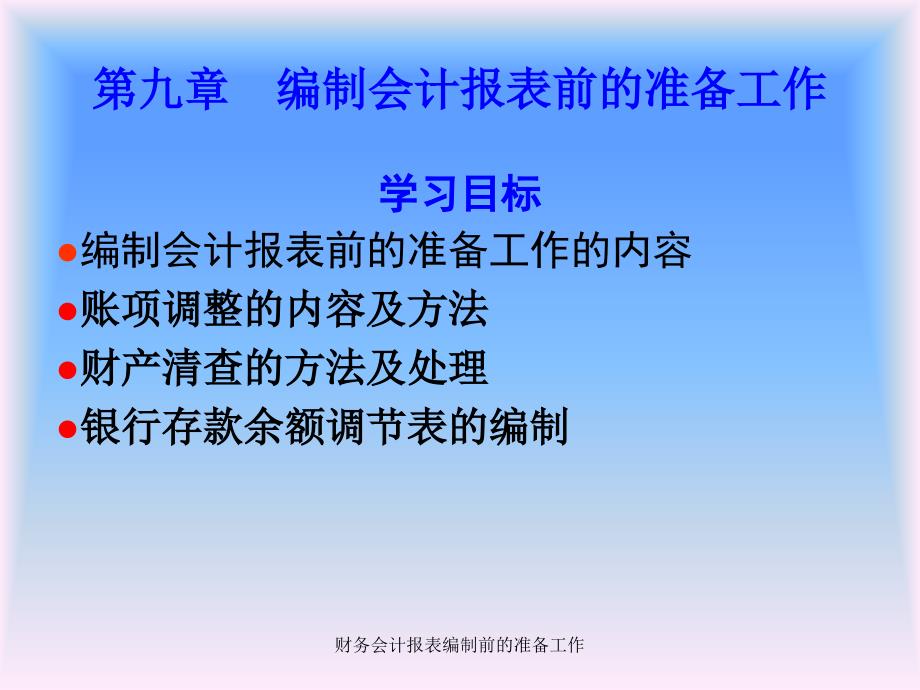 第九章　编制会计报表前的准备工作

学习目标

●编制会计报表前的准备工作的内容
●账项调整的内容及方法
●财产清查的方法及处理
●银行存款余额调节表的编制

财务会计报表编制前的准备工作